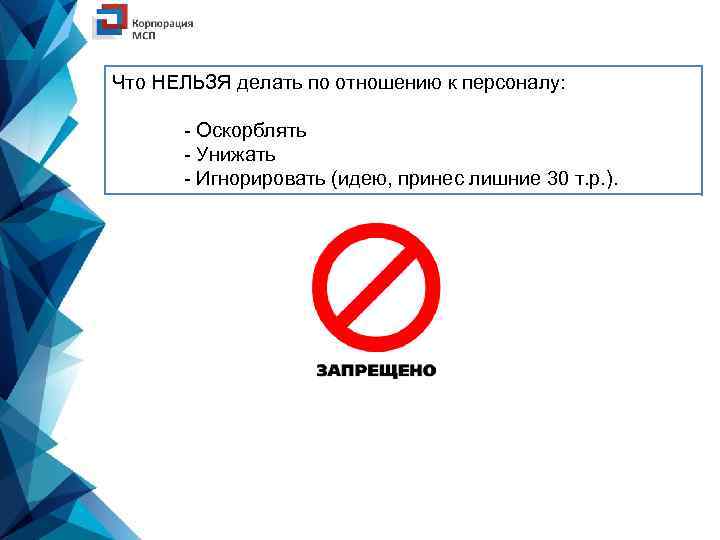 Корпорация МСП

Что НЕЛЬЗЯ делать по отношению к персоналу:

- Оскорблять
- Унижать
- Игнорировать (идею, принес лишние 30 т.р.).

ЗАПРЕЩЕНО